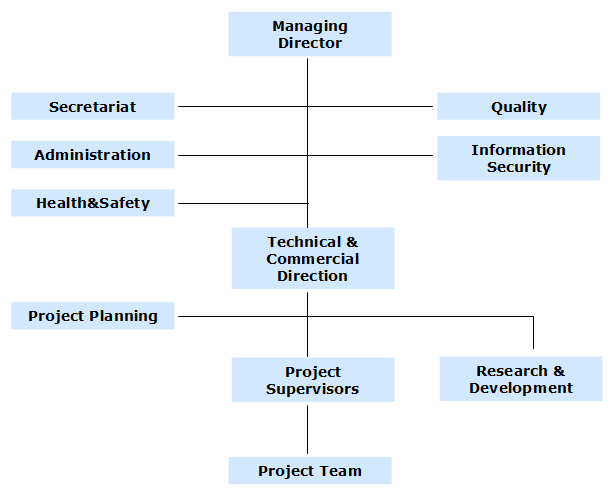 Managing Director

Secretariat

Quality

Administration

Information Security

Health&Safety

Technical & Commercial Direction

Project Planning

Project Supervisors

Research & Development

Project Team